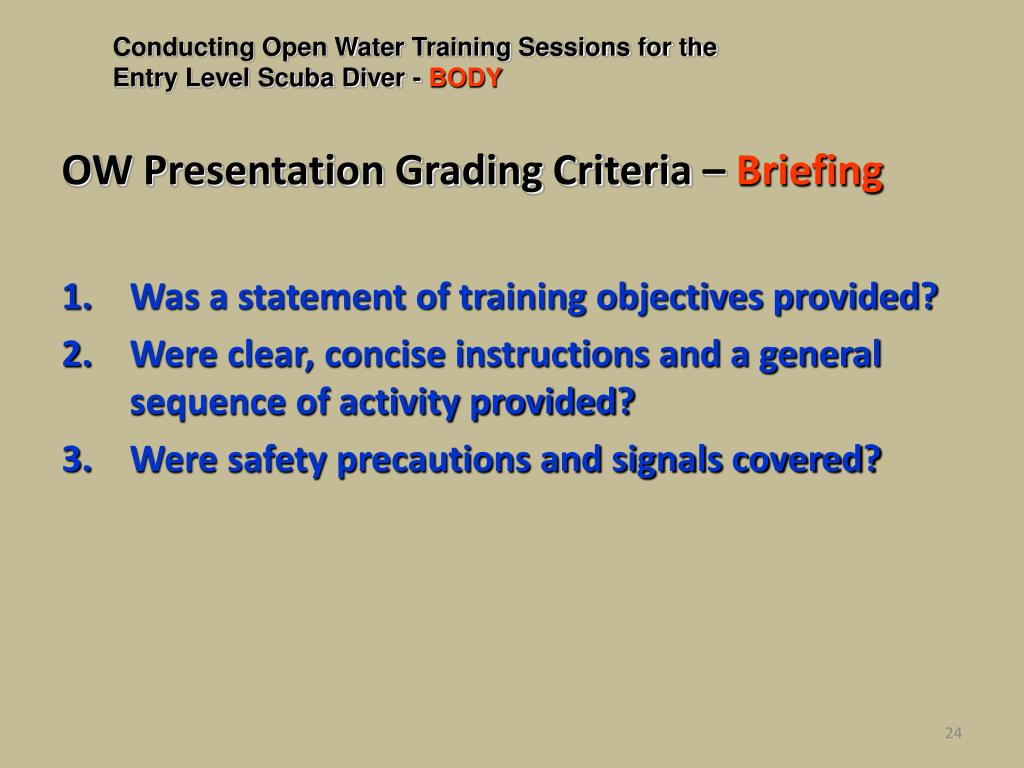 Conducting Open Water Training Sessions for the Entry Level Scuba Diver - BODY

OW Presentation Grading Criteria – Briefing

1. Was a statement of training objectives provided?
2. Were clear, concise instructions and a general sequence of activity provided?
3. Were safety precautions and signals covered?

24